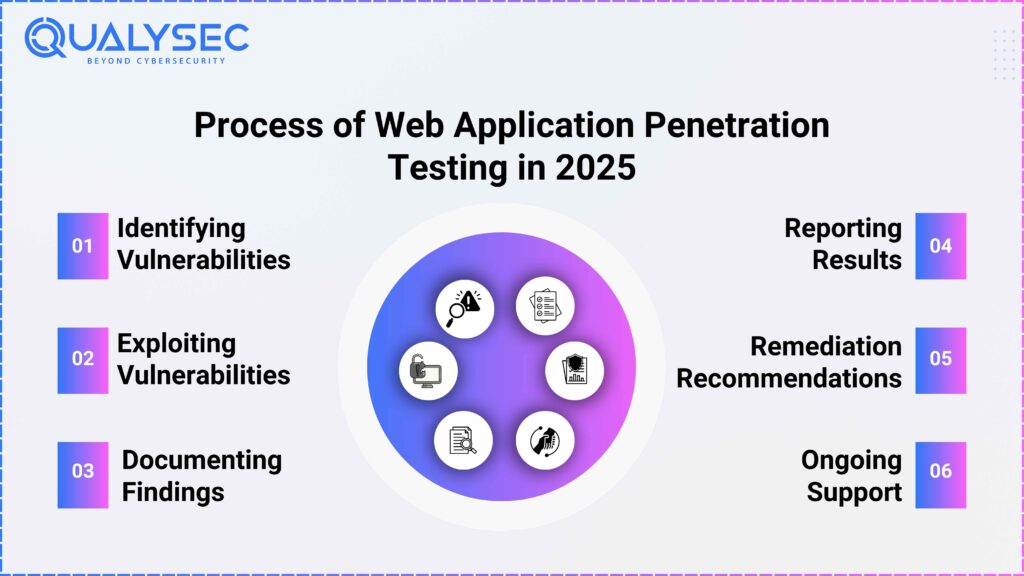 QUALYSEC
BEYOND CYBERSECURITY

Process of Web Application Penetration Testing in 2025

01 Identifying Vulnerabilities

02 Exploiting Vulnerabilities

03 Documenting Findings

Reporting Results 04

Remediation Recommendations 05

Ongoing Support 06